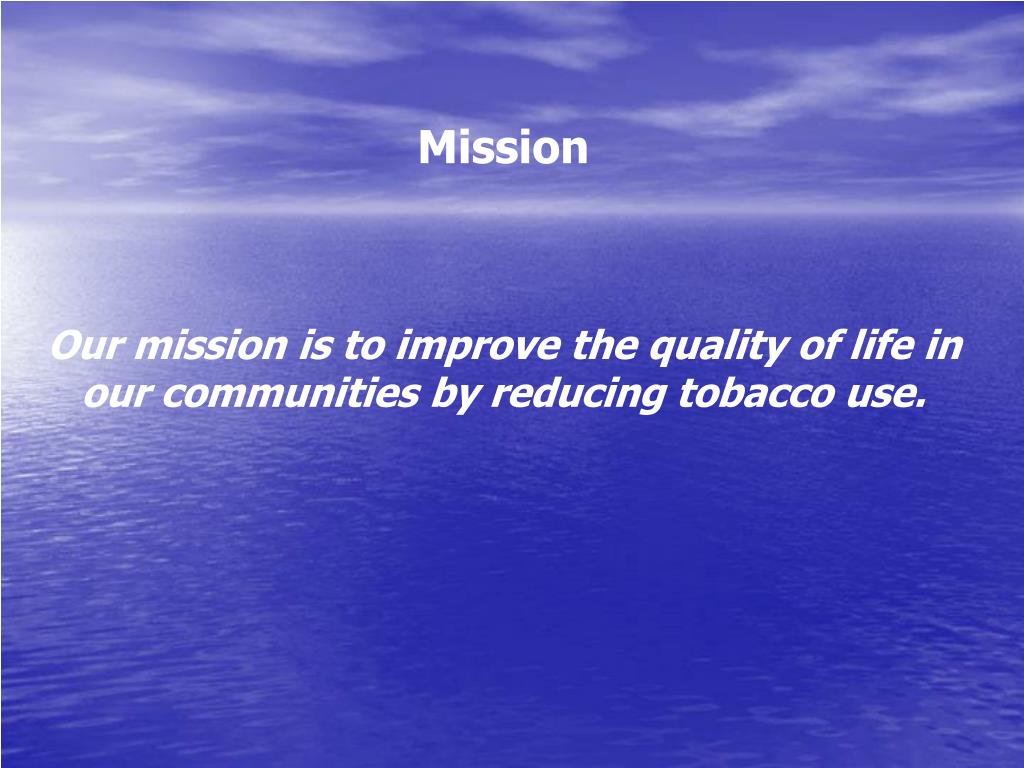 Mission

Our mission is to improve the quality of life in our communities by reducing tobacco use.